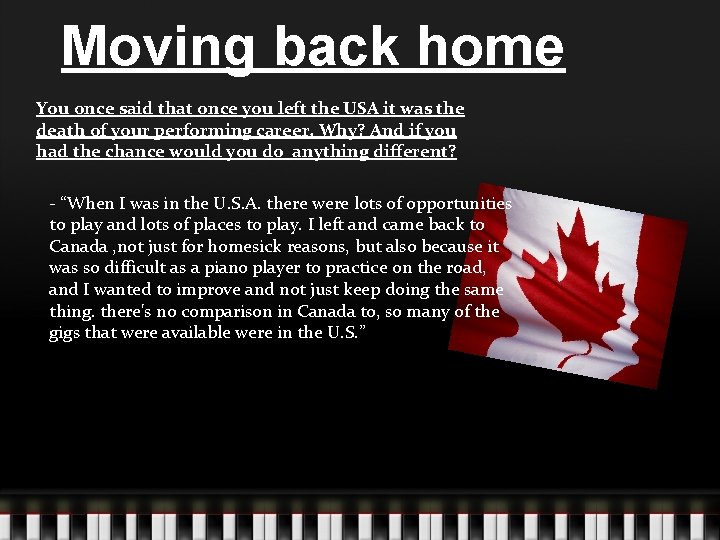 Moving back home

You once said that once you left the USA it was the death of your performing career. Why? And if you had the chance would you do  anything different?

- “When I was in the U.S.A. there were lots of opportunities to play and lots of places to play. I left and came back to Canada ,not just for homesick reasons, but also because it was so difficult as a piano player to practice on the road, and I wanted to improve and not just keep doing the same thing. there's no comparison in Canada to, so many of the gigs that were available were in the U.S.”